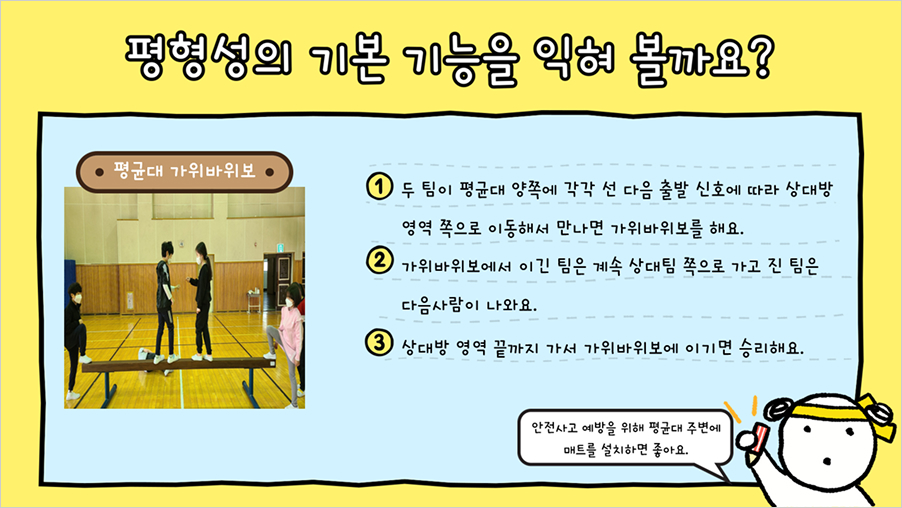 평형성의 기본 기능을 익혀 볼까요?

평균대 가위바위보

1 두 팀이 평균대 양쪽에 각각 선 다음 출발 신호에 따라 상대방 영역 쪽으로 이동해서 만나면 가위바위보를 해요.

2 가위바위보에서 이긴 팀은 계속 상대팀 쪽으로 가고 진 팀은 다음사람이 나와요.

3 상대방 영역 끝까지 가서 가위바위보에 이기면 승리해요.

안전사고 예방을 위해 평균대 주변에 매트를 설치하면 좋아요.